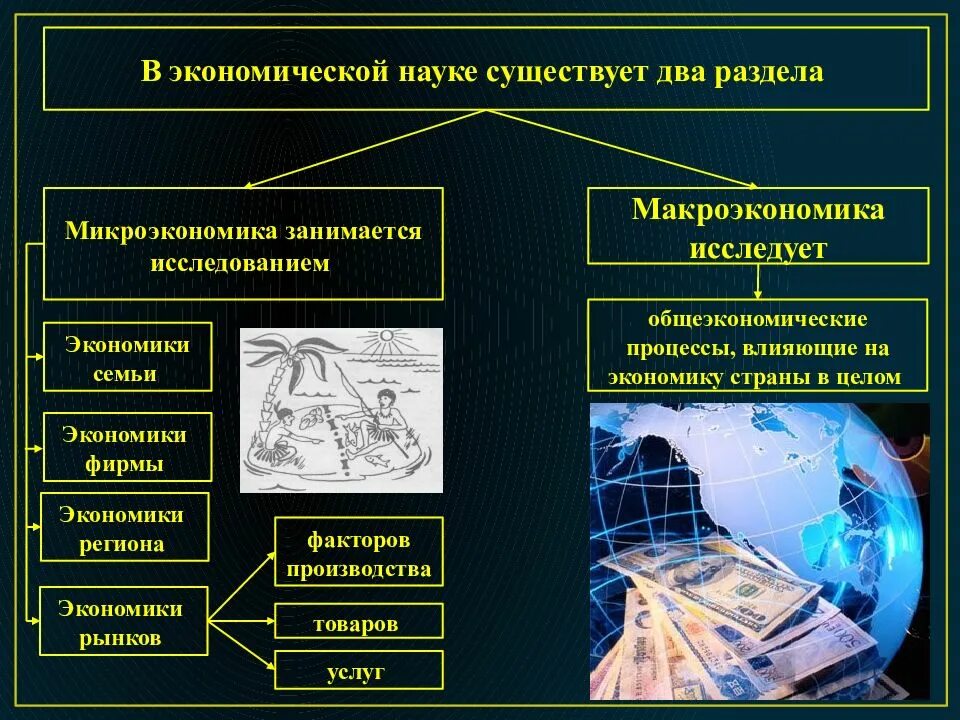 В экономической науке существует два раздела

Микроэкономика занимается исследованием

Экономики семьи

Экономики фирмы

Экономики региона

Экономики рынков

факторов производства

товаров

услуг

Макроэкономика исследует

общеэкономические процессы, влияющие на экономику страны в целом